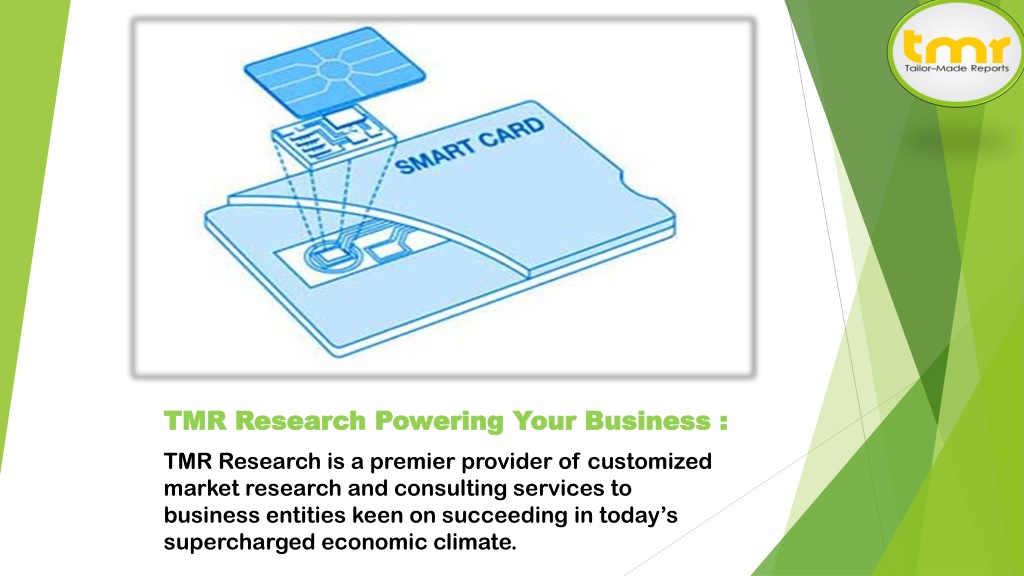 tmr
Tailor-Made Reports

SMART CARD

TMR Research Powering Your Business :

TMR Research is a premier provider of customized market research and consulting services to business entities keen on succeeding in today's supercharged economic climate.